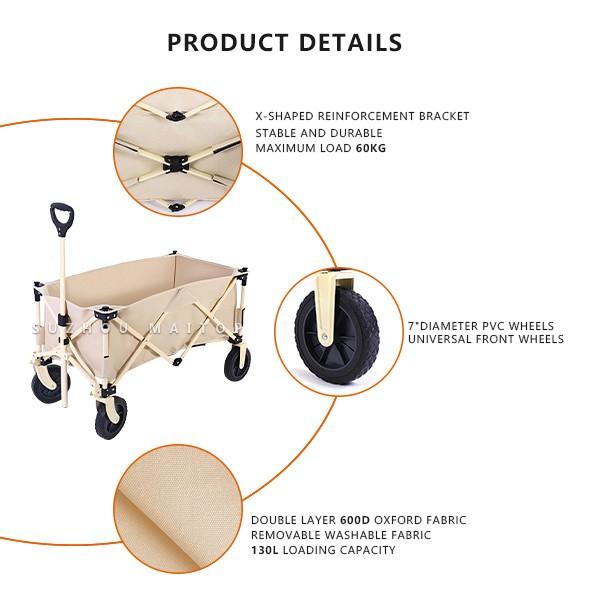 PRODUCT DETAILS

X-SHAPED REINFORCEMENT BRACKET
STABLE AND DURABLE
MAXIMUM LOAD 60KG

SUZHOU MAITOP

7"DIAMETER PVC WHEELS
UNIVERSAL FRONT WHEELS

DOUBLE LAYER 600D OXFORD FABRIC
REMOVABLE WASHABLE FABRIC
130L LOADING CAPACITY